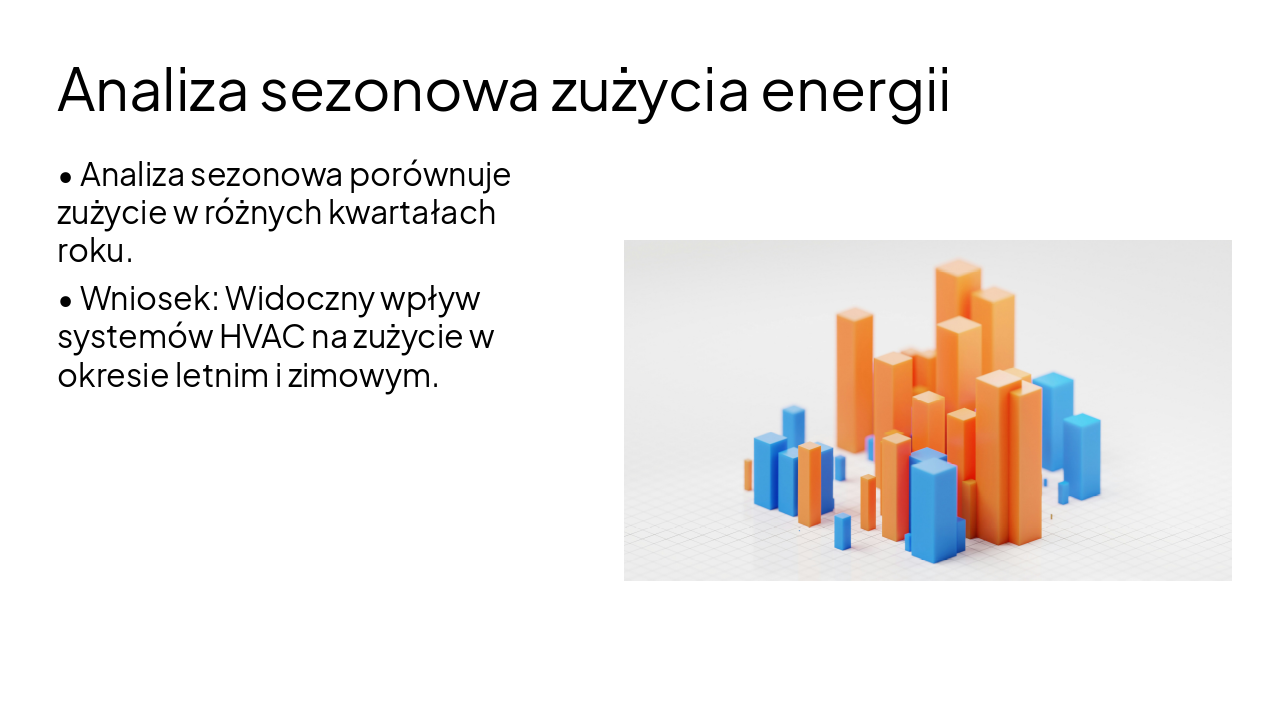 Analiza sezonowa zużycia energii

• Analiza sezonowa porównuje zużycie w różnych kwartałach roku.

• Wniosek: Widoczny wpływ systemów HVAC na zużycie w okresie letnim i zimowym.